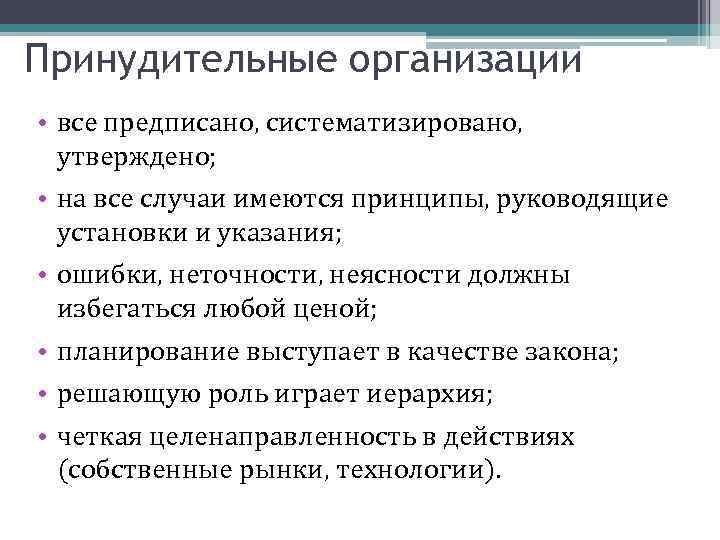 Принудительные организации

• все предписано, систематизировано, утверждено;
• на все случаи имеются принципы, руководящие установки и указания;
• ошибки, неточности, неясности должны избегаться любой ценой;
• планирование выступает в качестве закона;
• решающую роль играет иерархия;
• четкая целенаправленность в действиях (собственные рынки, технологии).